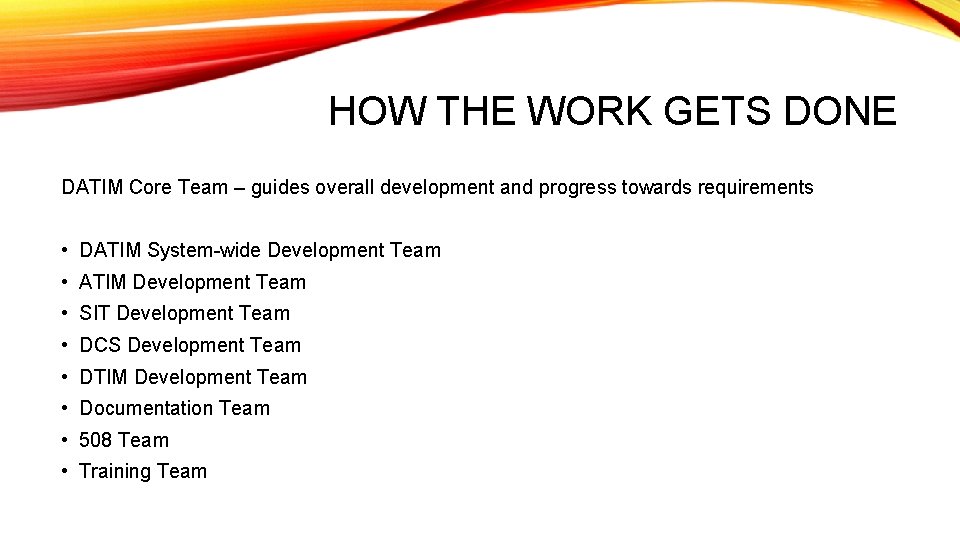 HOW THE WORK GETS DONE

DATIM Core Team – guides overall development and progress towards requirements

• DATIM System-wide Development Team
• ATIM Development Team
• SIT Development Team
• DCS Development Team
• DTIM Development Team
• Documentation Team
• 508 Team
• Training Team